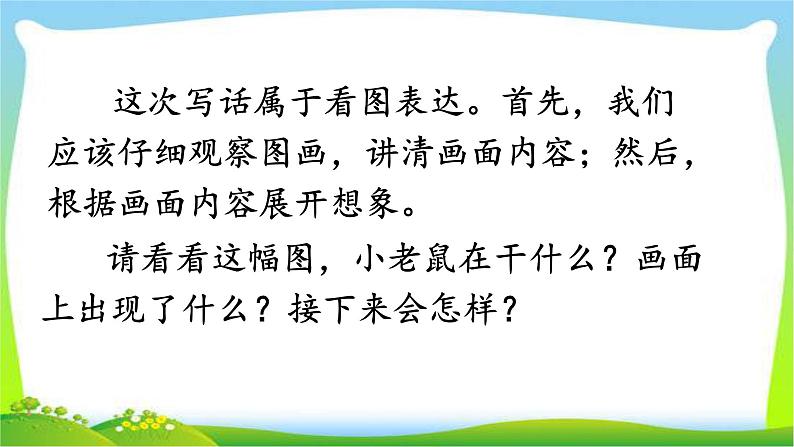 这次写话属于看图表达。首先，我们应该仔细观察图画，讲清画面内容；然后，根据画面内容展开想象。

请看看这幅图，小老鼠在干什么？画面上出现了什么？接下来会怎样？